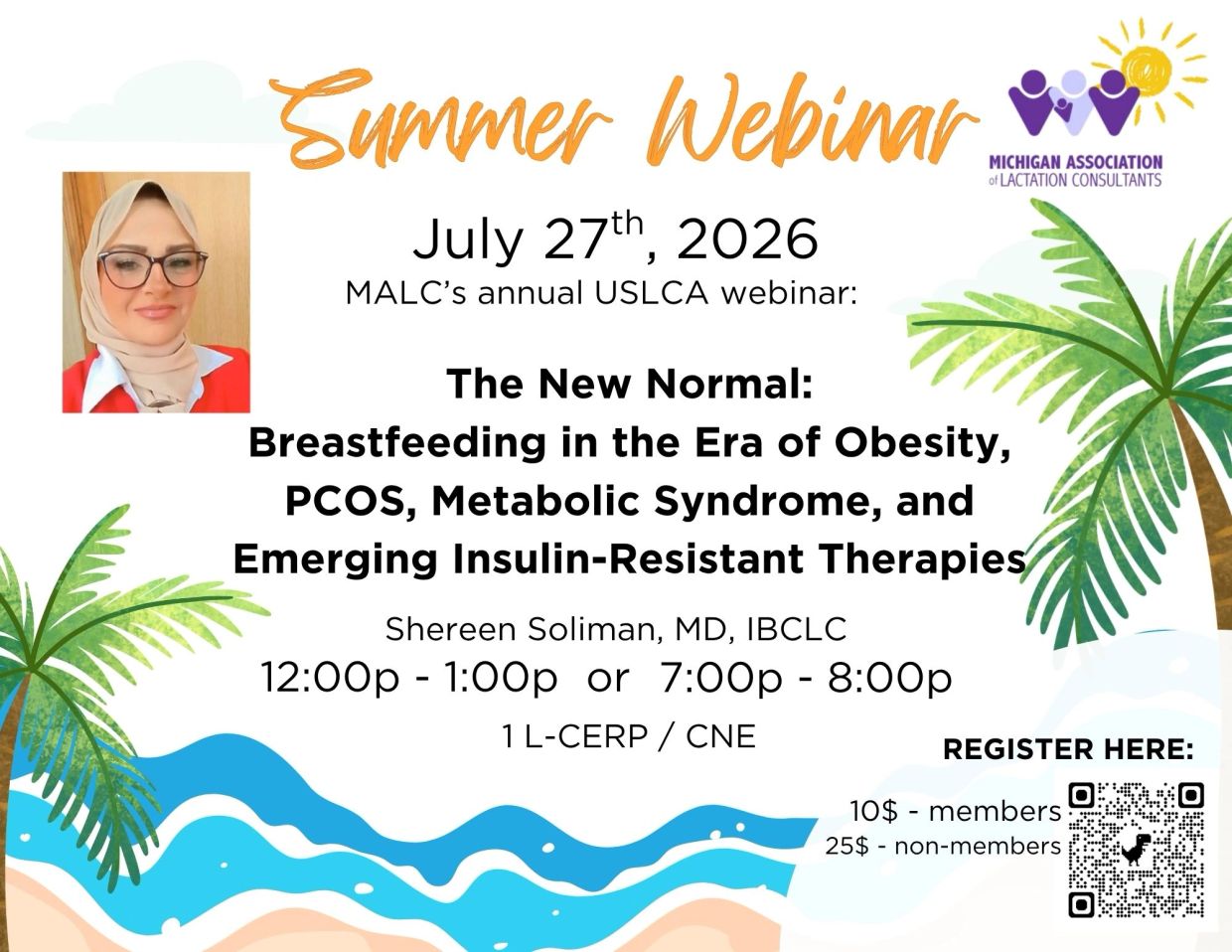 Summer Webinar

MICHIGAN ASSOCIATION of LACTATION CONSULTANTS

July 27$^{th}$, 2026
MALC's annual USLCA webinar:

The New Normal:
Breastfeeding in the Era of Obesity, PCOS, Metabolic Syndrome, and Emerging Insulin-Resistant Therapies

Shereen Soliman, MD, IBCLC
12:00p - 1:00p or 7:00p - 8:00p
1 L-CERP / CNE

REGISTER HERE:
10$ - members
25$ - non-members